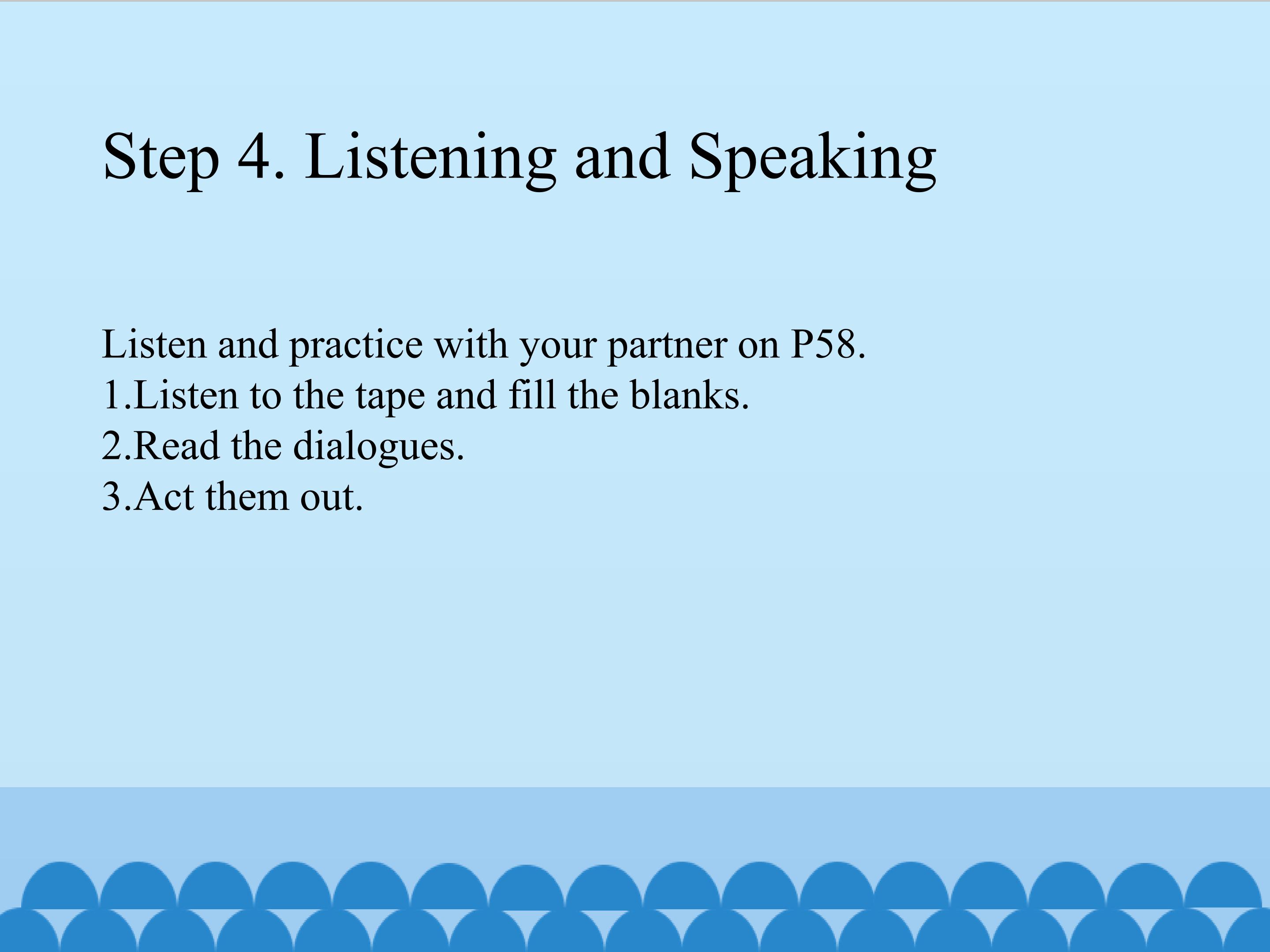 Step 4. Listening and Speaking

Listen and practice with your partner on P58.
1.Listen to the tape and fill the blanks.
2.Read the dialogues.
3.Act them out.